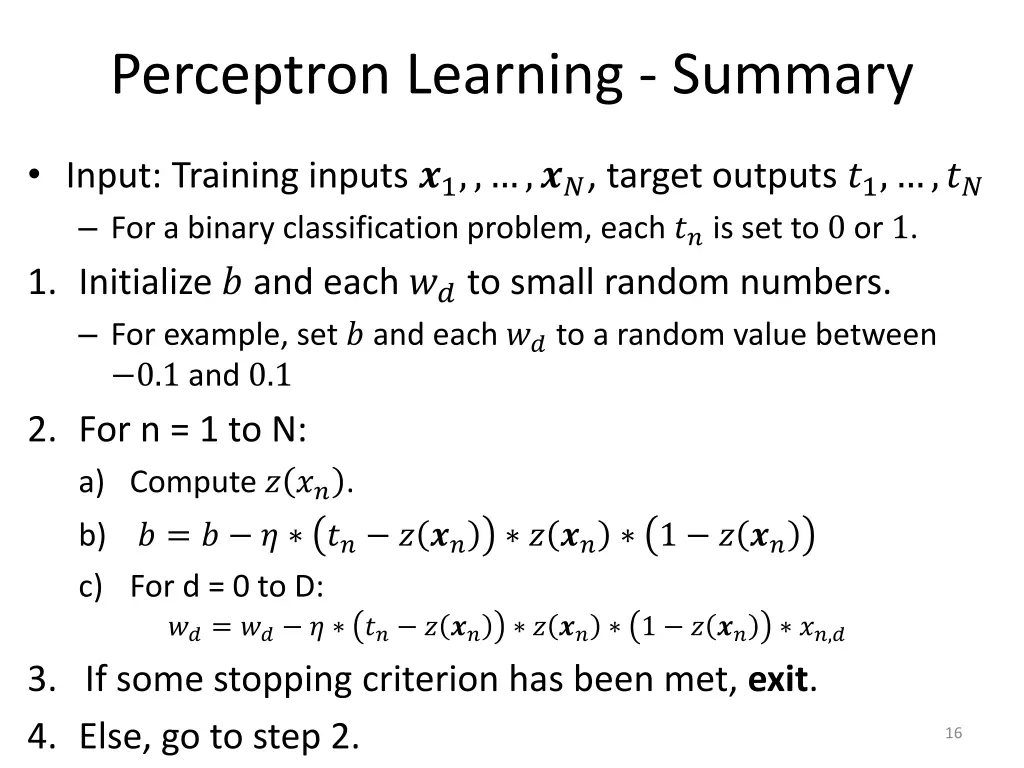 Perceptron Learning - Summary

• Input: Training inputs $\boldsymbol{x}_1, , \dots, \boldsymbol{x}_N$, target outputs $t_1, \dots, t_N$

– For a binary classification problem, each $t_n$ is set to $0$ or $1$.

1. Initialize $b$ and each $w_d$ to small random numbers.

– For example, set $b$ and each $w_d$ to a random value between $-0.1$ and $0.1$

2. For n = 1 to N:

a) Compute $z(x_n)$.

b) $b = b - \eta * (t_n - z(\boldsymbol{x}_n)) * z(\boldsymbol{x}_n) * (1 - z(\boldsymbol{x}_n))$

c) For d = 0 to D:
$w_d = w_d - \eta * (t_n - z(\boldsymbol{x}_n)) * z(\boldsymbol{x}_n) * (1 - z(\boldsymbol{x}_n)) * x_{n,d}$

3. If some stopping criterion has been met, **exit**.

4. Else, go to step 2.

16